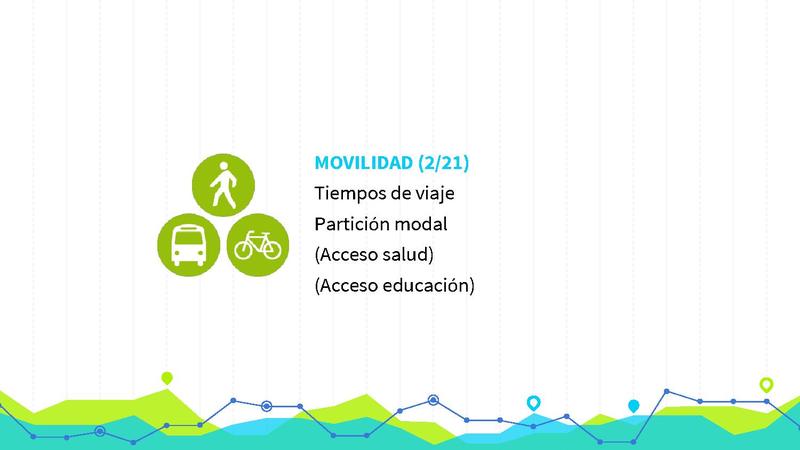 MOVILIDAD (2/21)
Tiempos de viaje
Partición modal
(Acceso salud)
(Acceso educación)